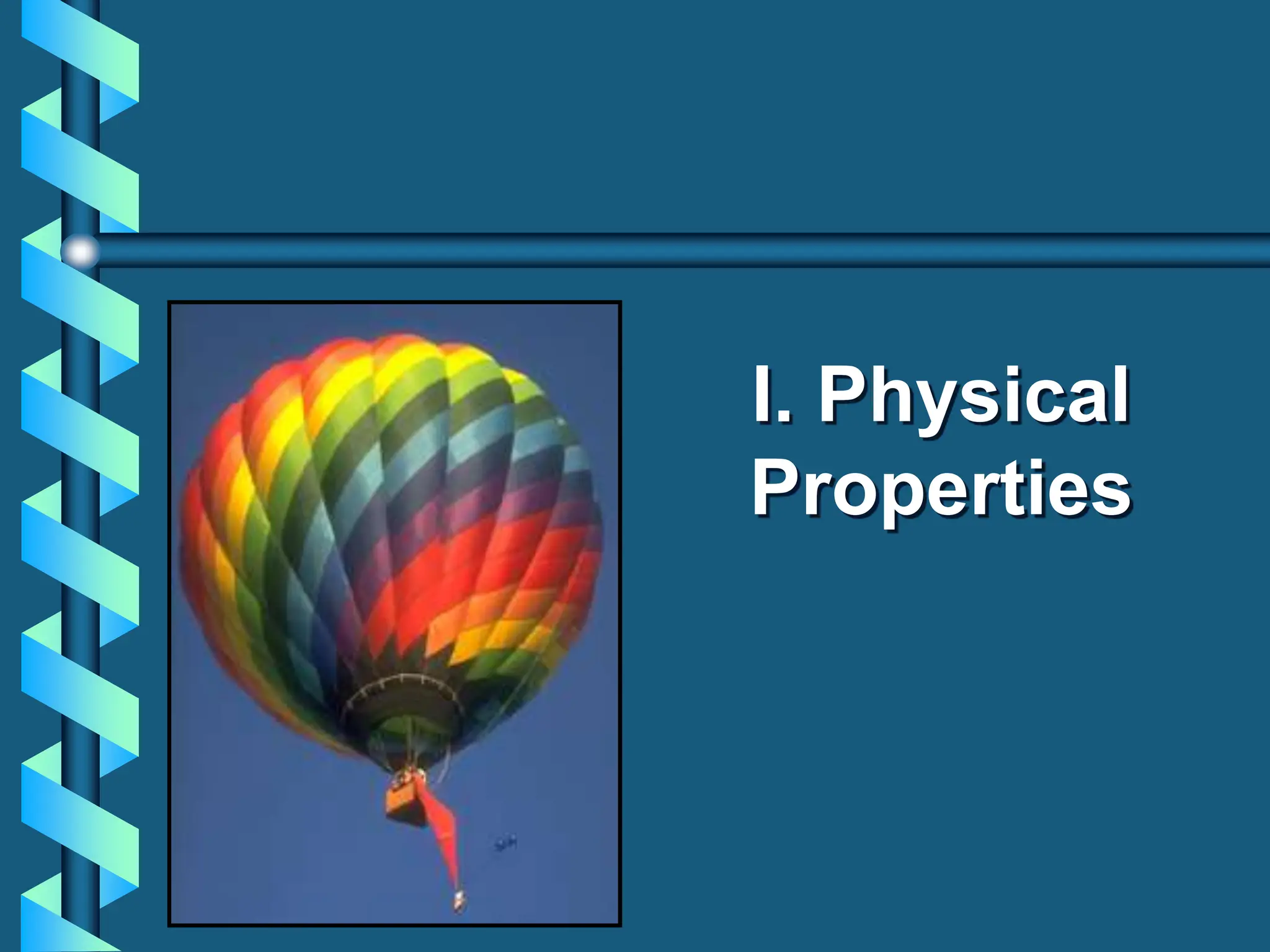 I. Physical Properties